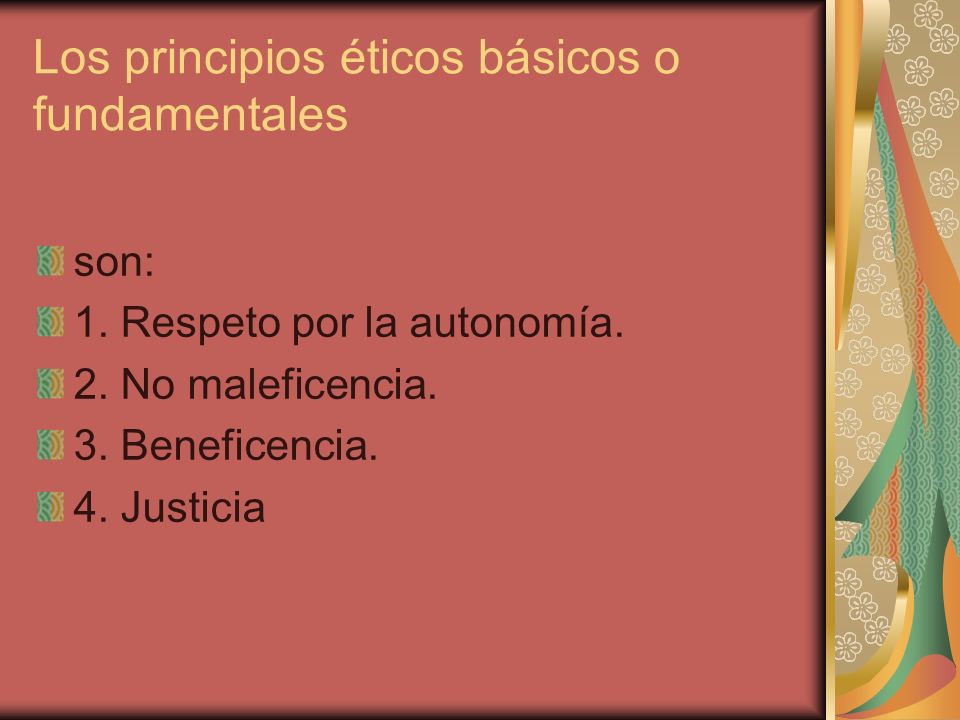 Los principios éticos básicos o fundamentales

son:
1. Respeto por la autonomía.
2. No maleficencia.
3. Beneficencia.
4. Justicia